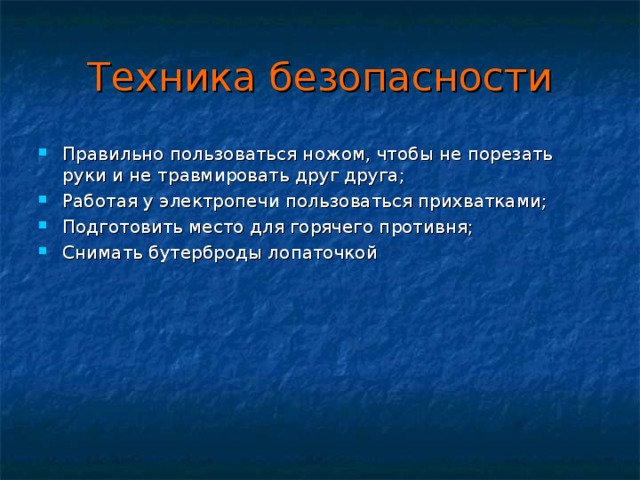 Техника безопасности

- Правильно пользоваться ножом, чтобы не порезать руки и не травмировать друг друга;
- Работая у электропечи пользоваться прихватками;
- Подготовить место для горячего противня;
- Снимать бутерброды лопаточкой